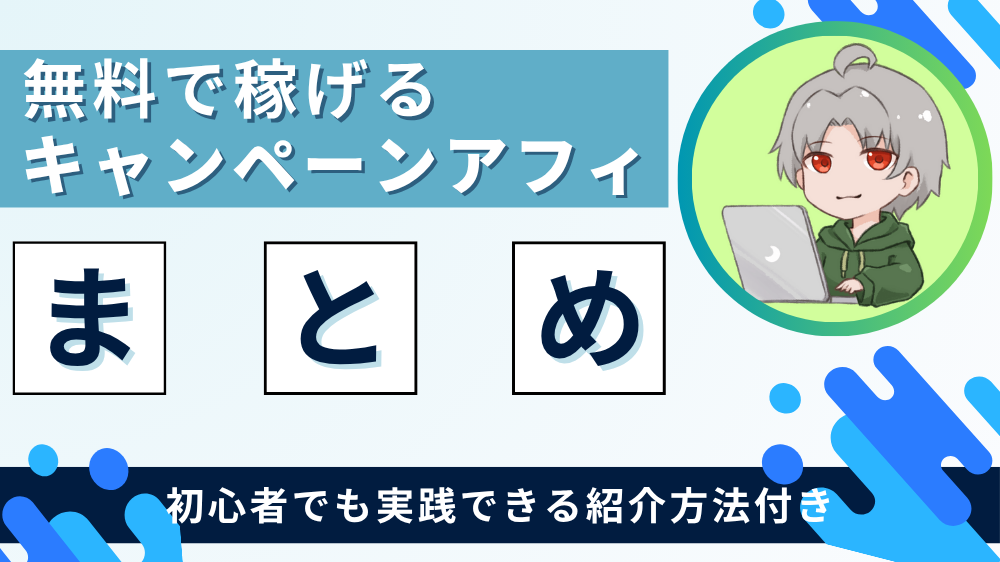 無料で稼げる
キャンペーンアフィ

ま と め

初心者でも実践できる紹介方法付き